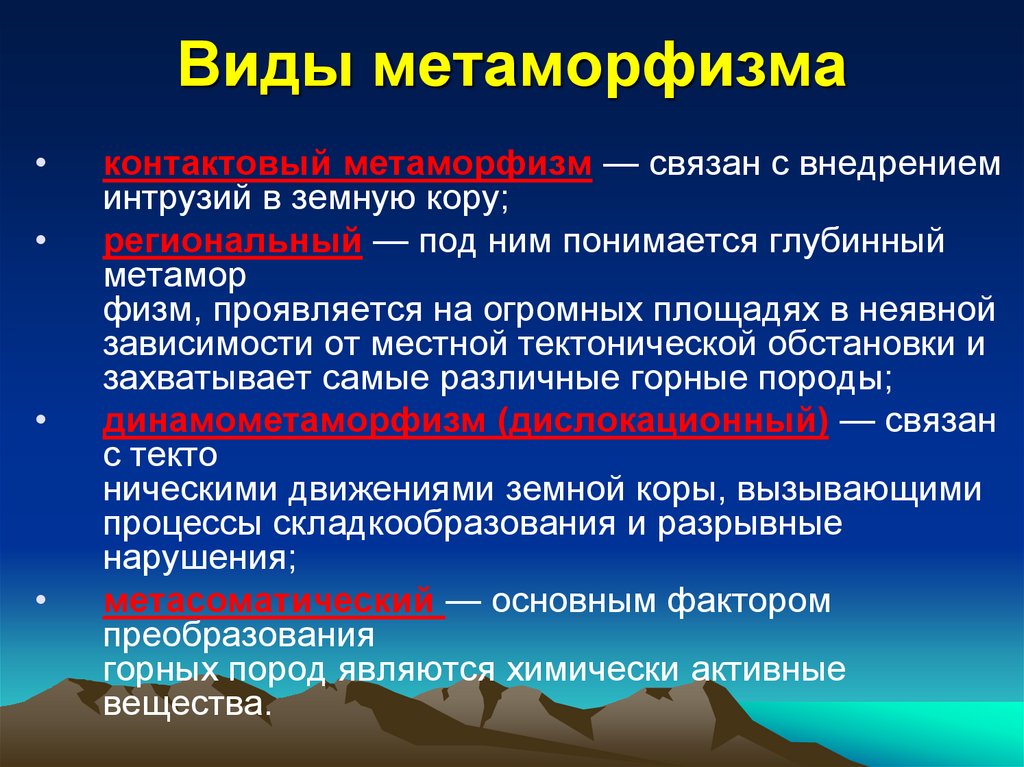 Виды метаморфизма

• контактовый метаморфизм — связан с внедрением интрузий в земную кору;

• региональный — под ним понимается глубинный метамор
физм, проявляется на огромных площадях в неявной зависимости от местной тектонической обстановки и захватывает самые различные горные породы;

• динамометаморфизм (дислокационный) — связан с текто
ническими движениями земной коры, вызывающими процессы складкообразования и разрывные нарушения;

• метасоматический — основным фактором преобразования
горных пород являются химически активные вещества.